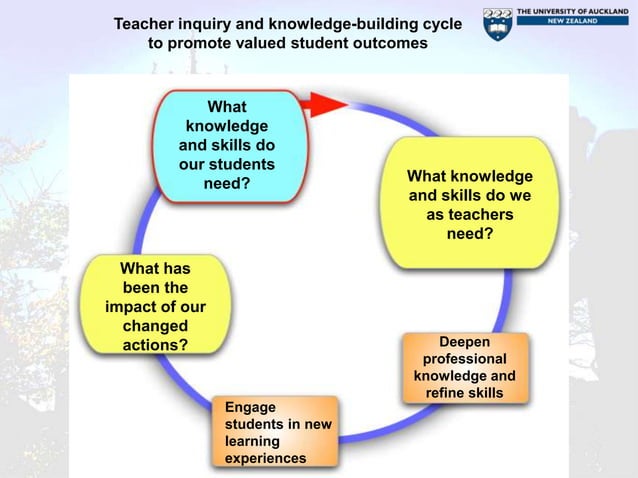 Teacher inquiry and knowledge-building cycle to promote valued student outcomes

THE UNIVERSITY OF AUCKLAND
NEW ZEALAND

What knowledge and skills do our students need?

What knowledge and skills do we as teachers need?

Deepen professional knowledge and refine skills

Engage students in new learning experiences

What has been the impact of our changed actions?